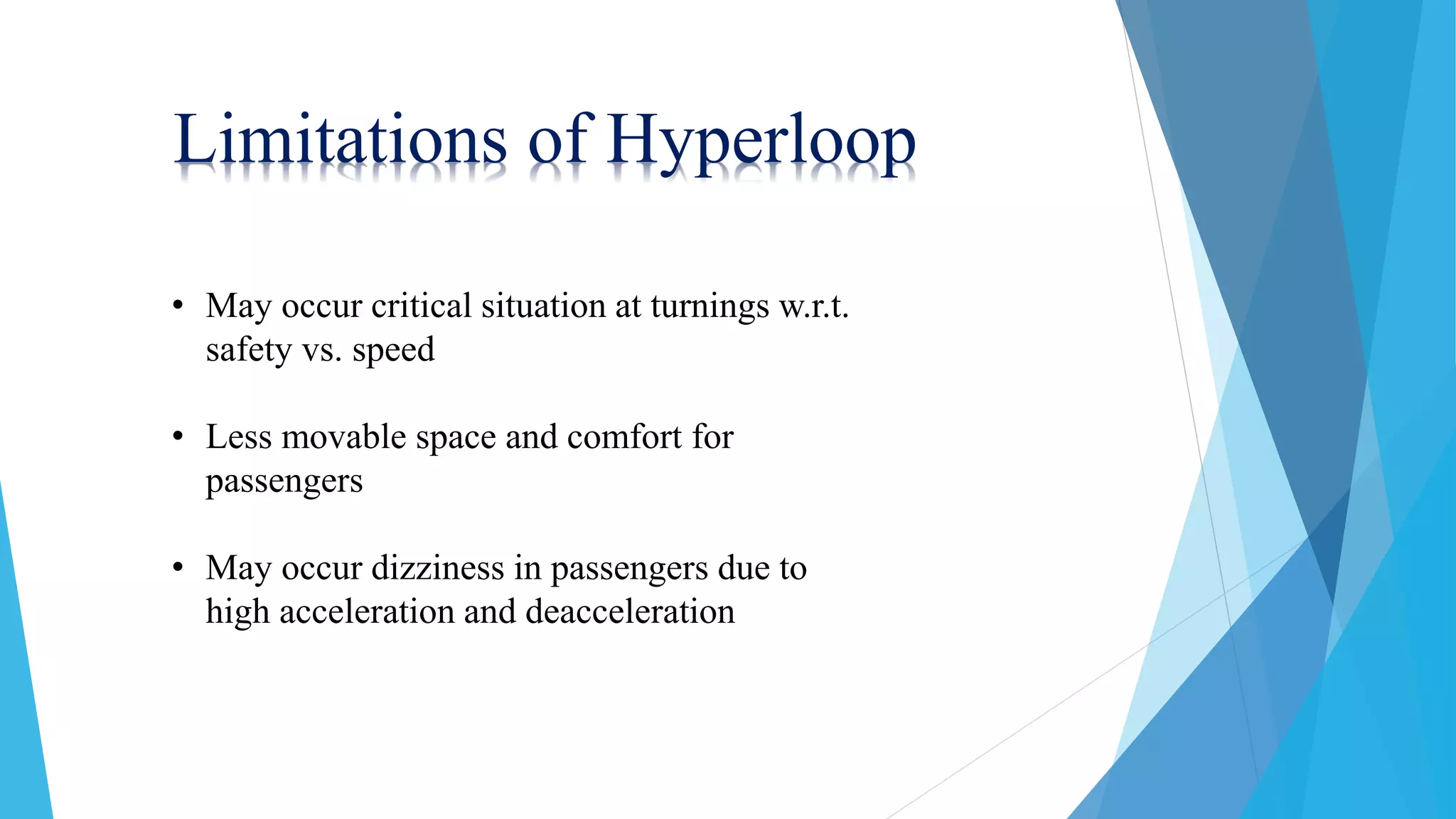 Limitations of Hyperloop

• May occur critical situation at turnings w.r.t. safety vs. speed

• Less movable space and comfort for passengers

• May occur dizziness in passengers due to high acceleration and deacceleration